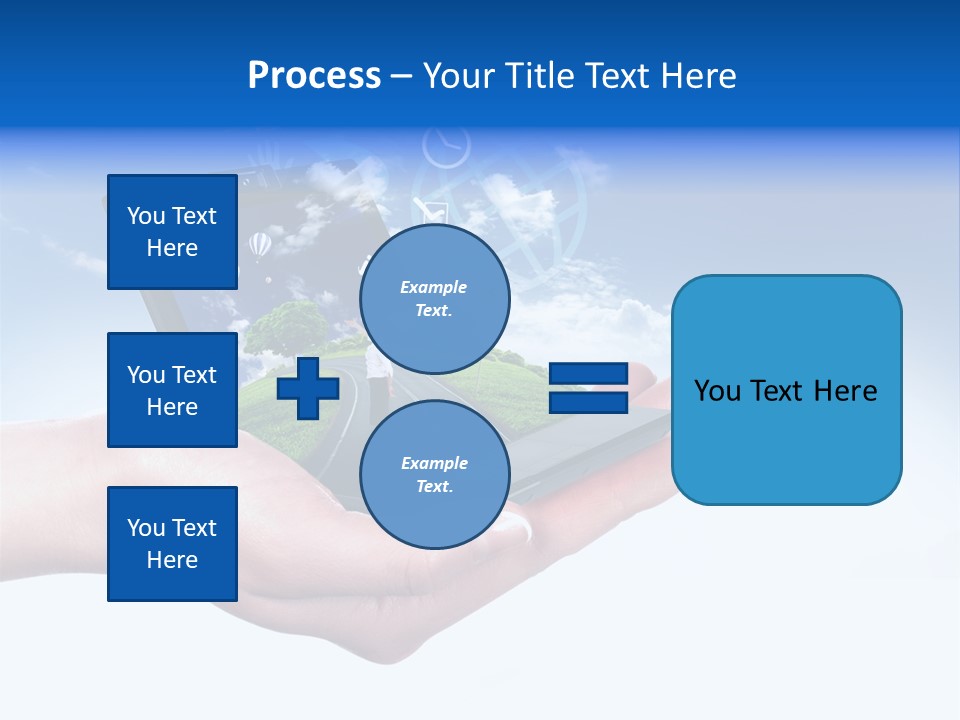 Process – Your Title Text Here

You Text Here

You Text Here

You Text Here

Example Text.

Example Text.

You Text Here